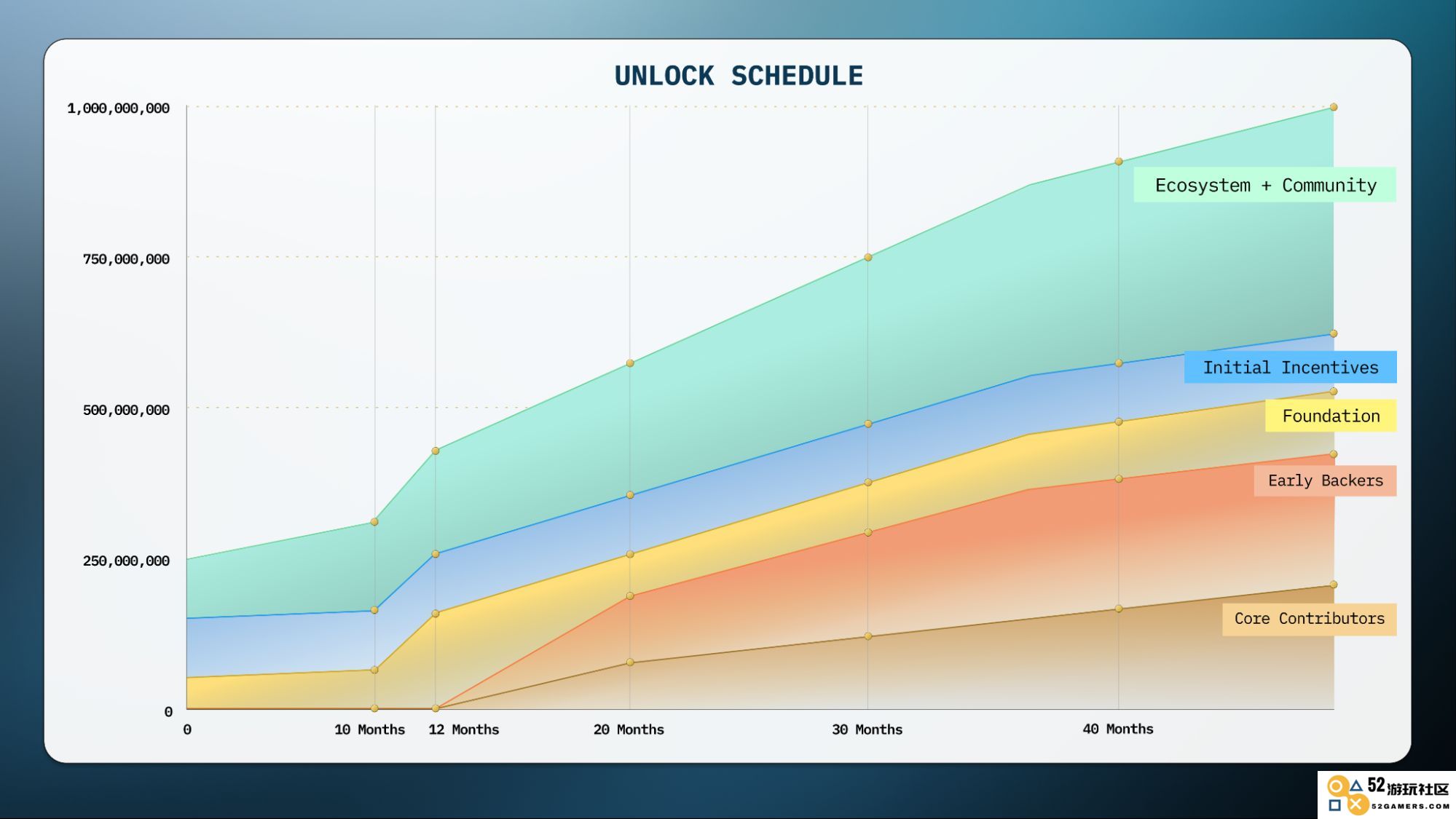 UNLOCK SCHEDULE

1,000,000,000
750,000,000
500,000,000
250,000,000
0

0
10 Months
12 Months
20 Months
30 Months
40 Months

Ecosystem + Community
Initial Incentives
Foundation
Early Backers
Core Contributors

52游玩社区
52GAMERS.COM